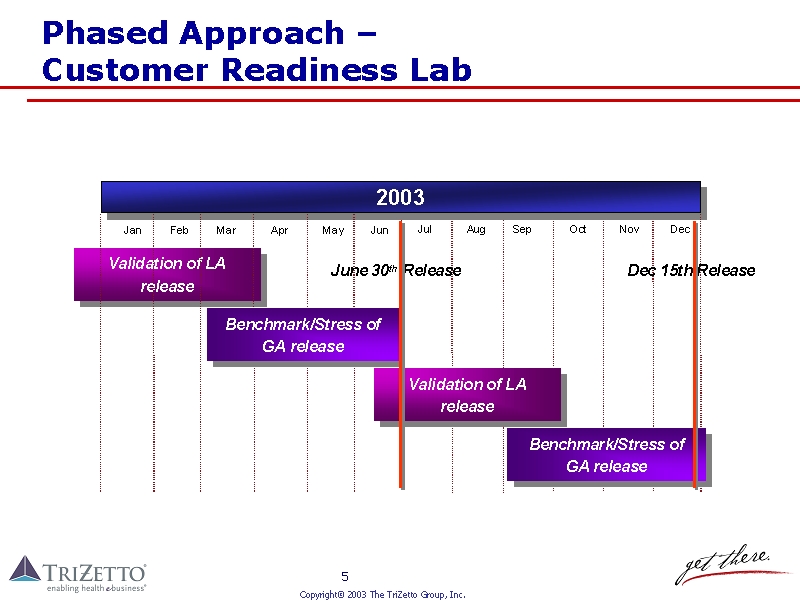 Phased Approach – Customer Readiness Lab

2003

Jan Feb Mar Apr May Jun Jul Aug Sep Oct Nov Dec

Validation of LA release

June 30$^{th}$ Release

Dec 15th Release

Benchmark/Stress of GA release

Validation of LA release

Benchmark/Stress of GA release

TRIZETTO®
enabling health ebusiness®

5

Copyright© 2003 The TriZetto Group, Inc.

get there.